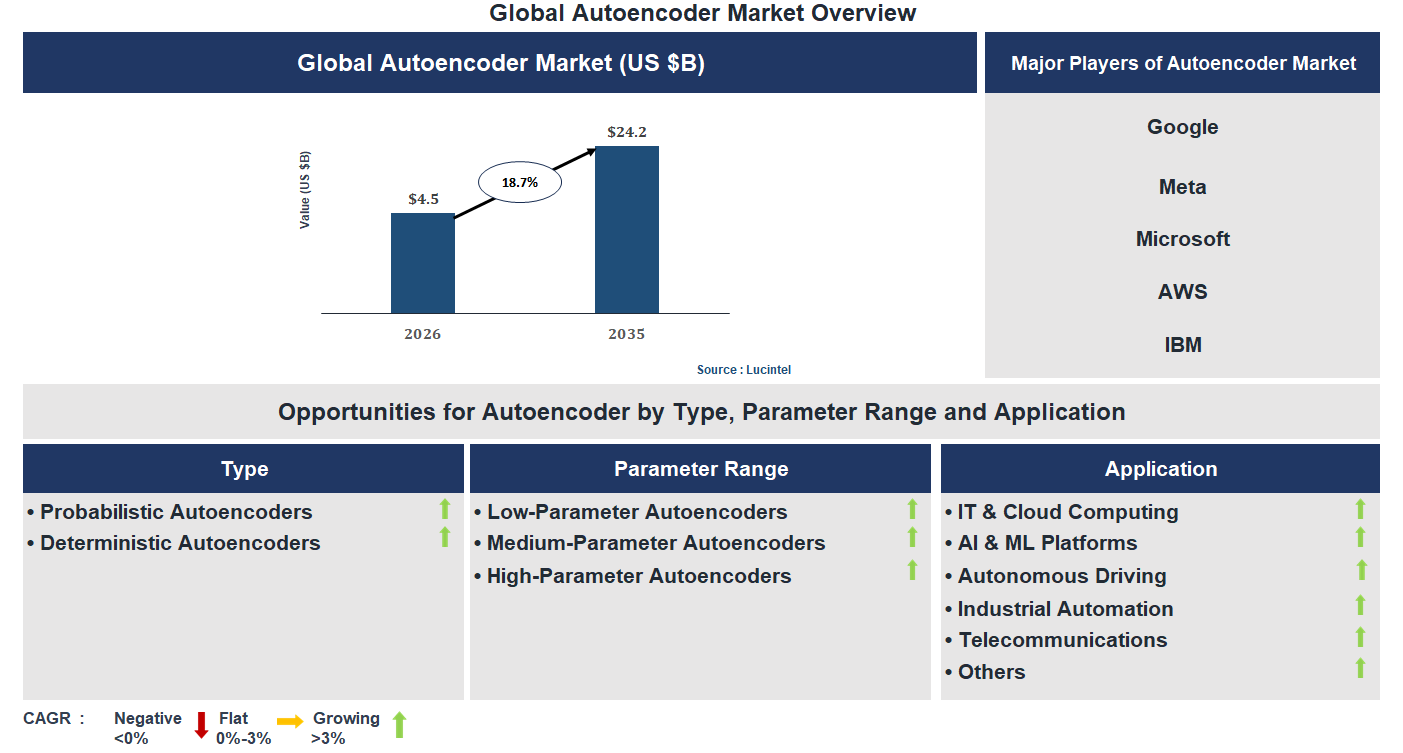 Global Autoencoder Market Overview

Global Autoencoder Market (US $B)

Value (US $B)

$4.5

18.7%

$24.2

2026

2035

Source : Lucintel

Major Players of Autoencoder Market

Google

Meta

Microsoft

AWS

IBM

Opportunities for Autoencoder by Type, Parameter Range and Application

Type

• Probabilistic Autoencoders
• Deterministic Autoencoders

Parameter Range

• Low-Parameter Autoencoders
• Medium-Parameter Autoencoders
• High-Parameter Autoencoders

Application

• IT & Cloud Computing
• AI & ML Platforms
• Autonomous Driving
• Industrial Automation
• Telecommunications
• Others

CAGR : Negative <0% Flat 0%-3% Growing >3%